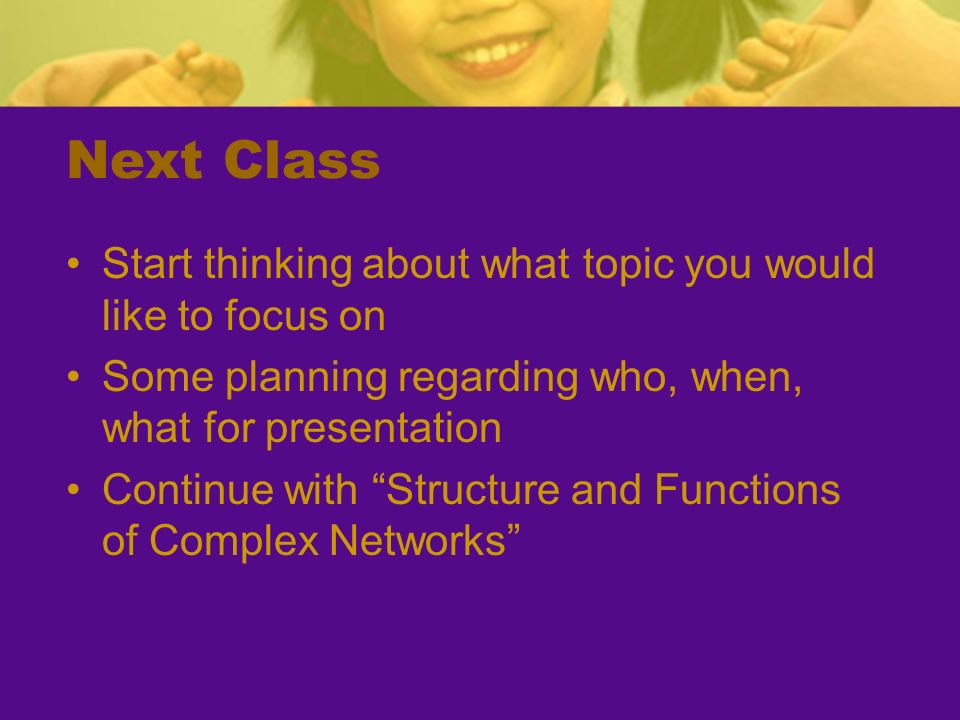 Next Class

• Start thinking about what topic you would like to focus on
• Some planning regarding who, when, what for presentation
• Continue with “Structure and Functions of Complex Networks”